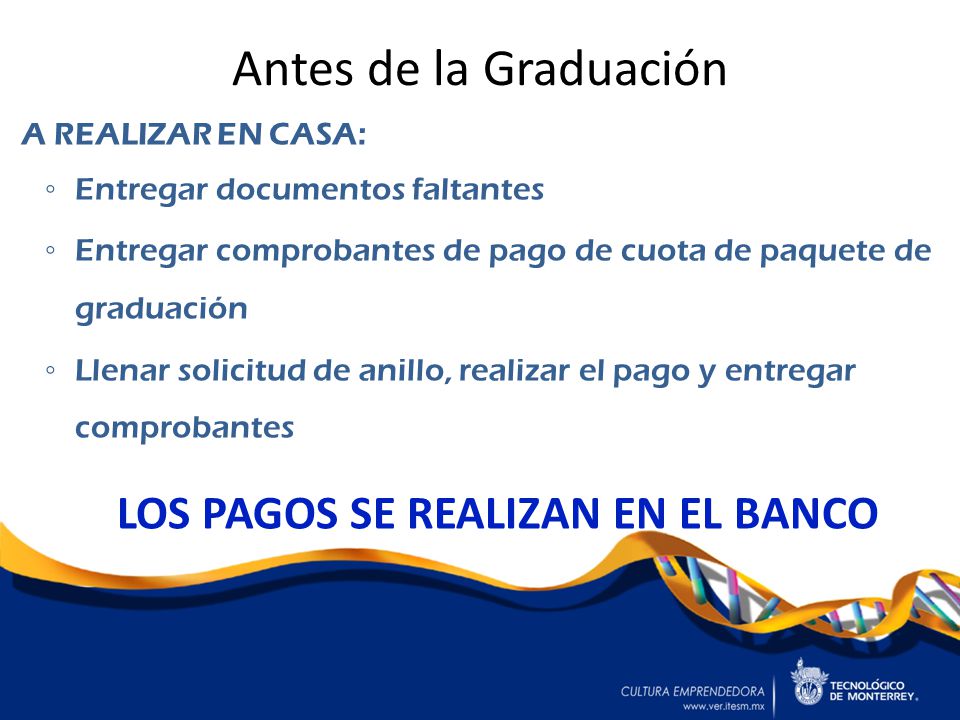 Antes de la Graduación

A REALIZAR EN CASA:

◦ Entregar documentos faltantes
◦ Entregar comprobantes de pago de cuota de paquete de graduación
◦ Llenar solicitud de anillo, realizar el pago y entregar comprobantes

LOS PAGOS SE REALIZAN EN EL BANCO

CULTURA EMPRENDEDORA
www.ver.itesm.mx

TECNOLÓGICO DE MONTERREY.